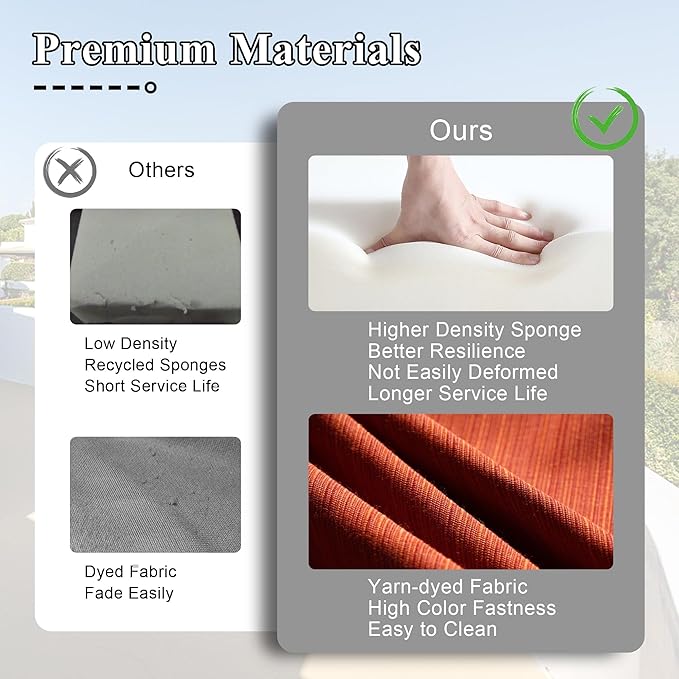 Premium Materials

Others

Low Density
Recycled Sponges
Short Service Life

Dyed Fabric
Fade Easily

Ours

Higher Density Sponge
Better Resilience
Not Easily Deformed
Longer Service Life

Yarn-dyed Fabric
High Color Fastness
Easy to Clean